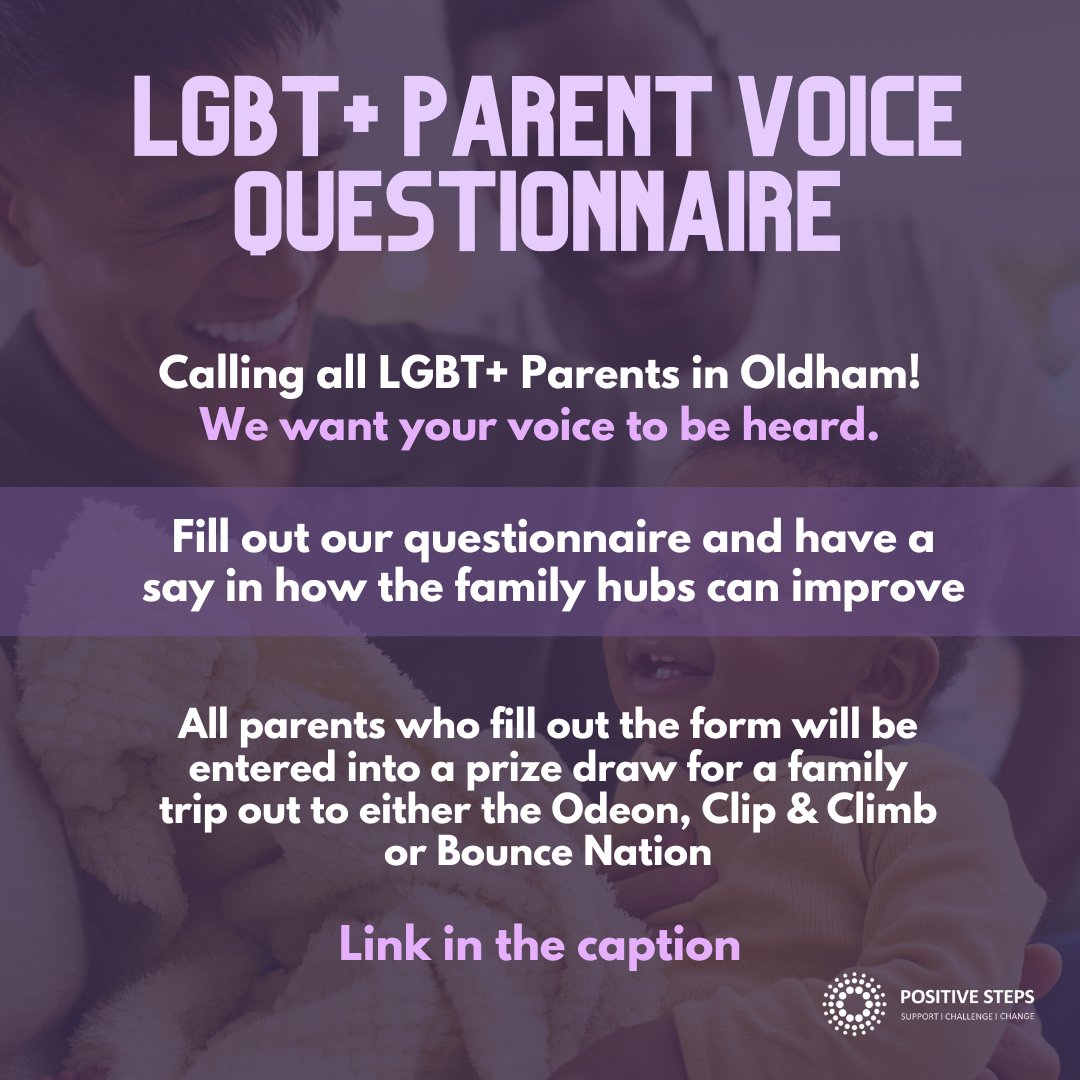 LGBT+ PARENT VOICE QUESTIONNAIRE

Calling all LGBT+ Parents in Oldham!
We want your voice to be heard.

Fill out our questionnaire and have a say in how the family hubs can improve

All parents who fill out the form will be entered into a prize draw for a family trip out to either the Odeon, Clip & Climb or Bounce Nation

Link in the caption

POSITIVE STEPS
SUPPORT | CHALLENGE | CHANGE